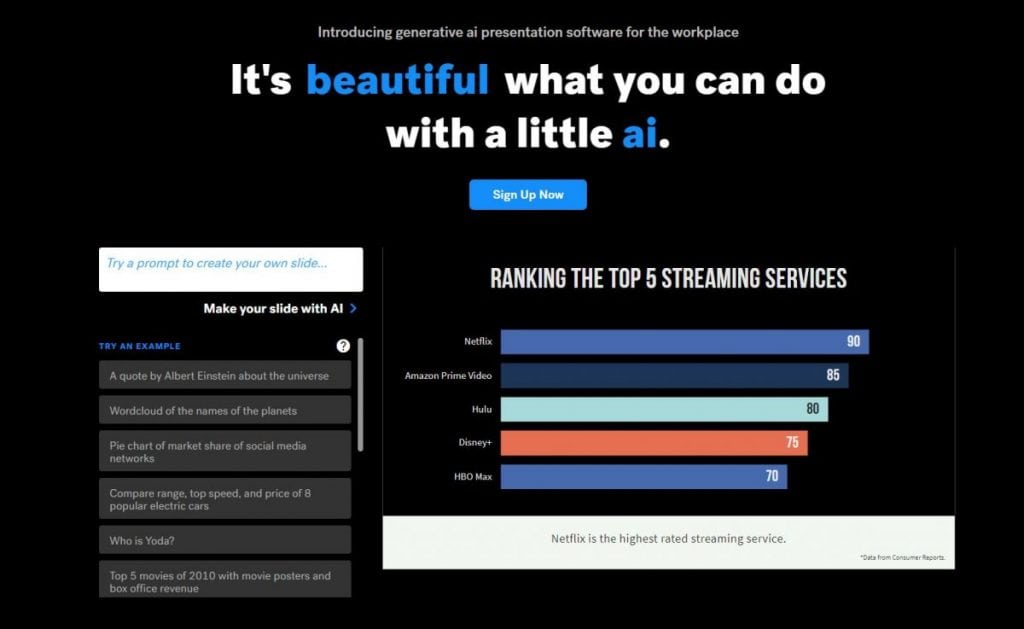 Introducing generative ai presentation software for the workplace

It's beautiful what you can do with a little ai.

Sign Up Now

Try a prompt to create your own slide...

Make your slide with AI >

TRY AN EXAMPLE

?

A quote by Albert Einstein about the universe

Wordcloud of the names of the planets

Pie chart of market share of social media networks

Compare range, top speed, and price of 8 popular electric cars

Who is Yoda?

Top 5 movies of 2010 with movie posters and box office revenue

RANKING THE TOP 5 STREAMING SERVICES

Netflix 90

Amazon Prime Video 85

Hulu 80

Disney+ 75

HBO Max 70

Netflix is the highest rated streaming service.

*Data from Consumer Reports.